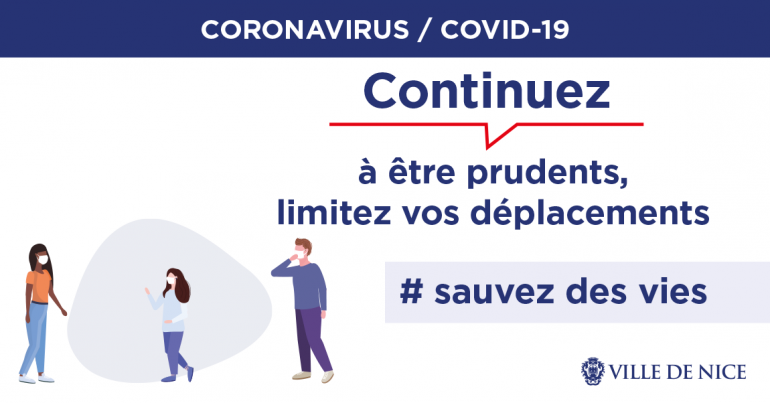 CORONAVIRUS / COVID-19

Continuez

à être prudents, limitez vos déplacements

# sauvez des vies

VILLE DE NICE